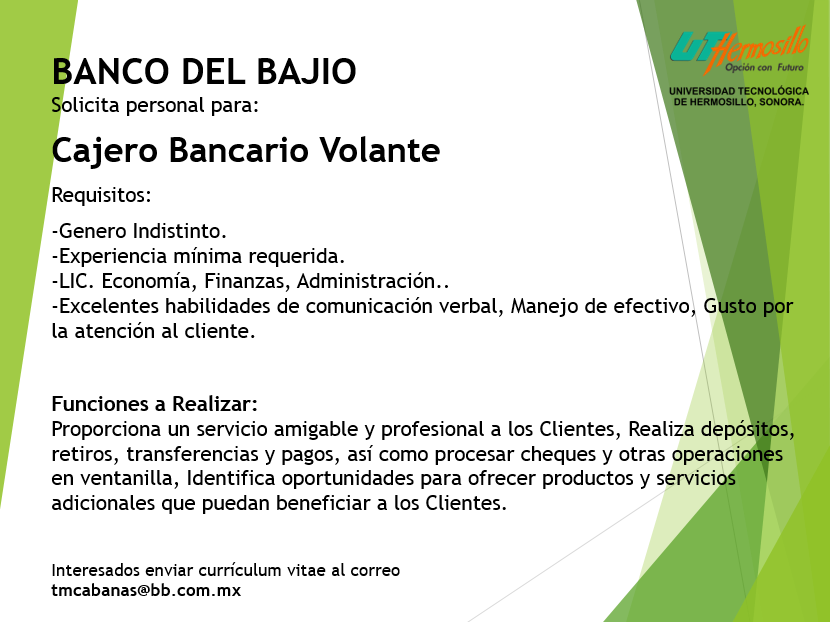 UT Hermosillo
Opción con Futuro
UNIVERSIDAD TECNOLÓGICA DE HERMOSILLO, SONORA.

BANCO DEL BAJIO
Solicita personal para:

Cajero Bancario Volante

Requisitos:

-Genero Indistinto.
-Experiencia mínima requerida.
-LIC. Economía, Finanzas, Administración..
-Excelentes habilidades de comunicación verbal, Manejo de efectivo, Gusto por la atención al cliente.

Funciones a Realizar:
Proporciona un servicio amigable y profesional a los Clientes, Realiza depósitos, retiros, transferencias y pagos, así como procesar cheques y otras operaciones en ventanilla, Identifica oportunidades para ofrecer productos y servicios adicionales que puedan beneficiar a los Clientes.

Interesados enviar currículum vitae al correo
tmcabanas@bb.com.mx